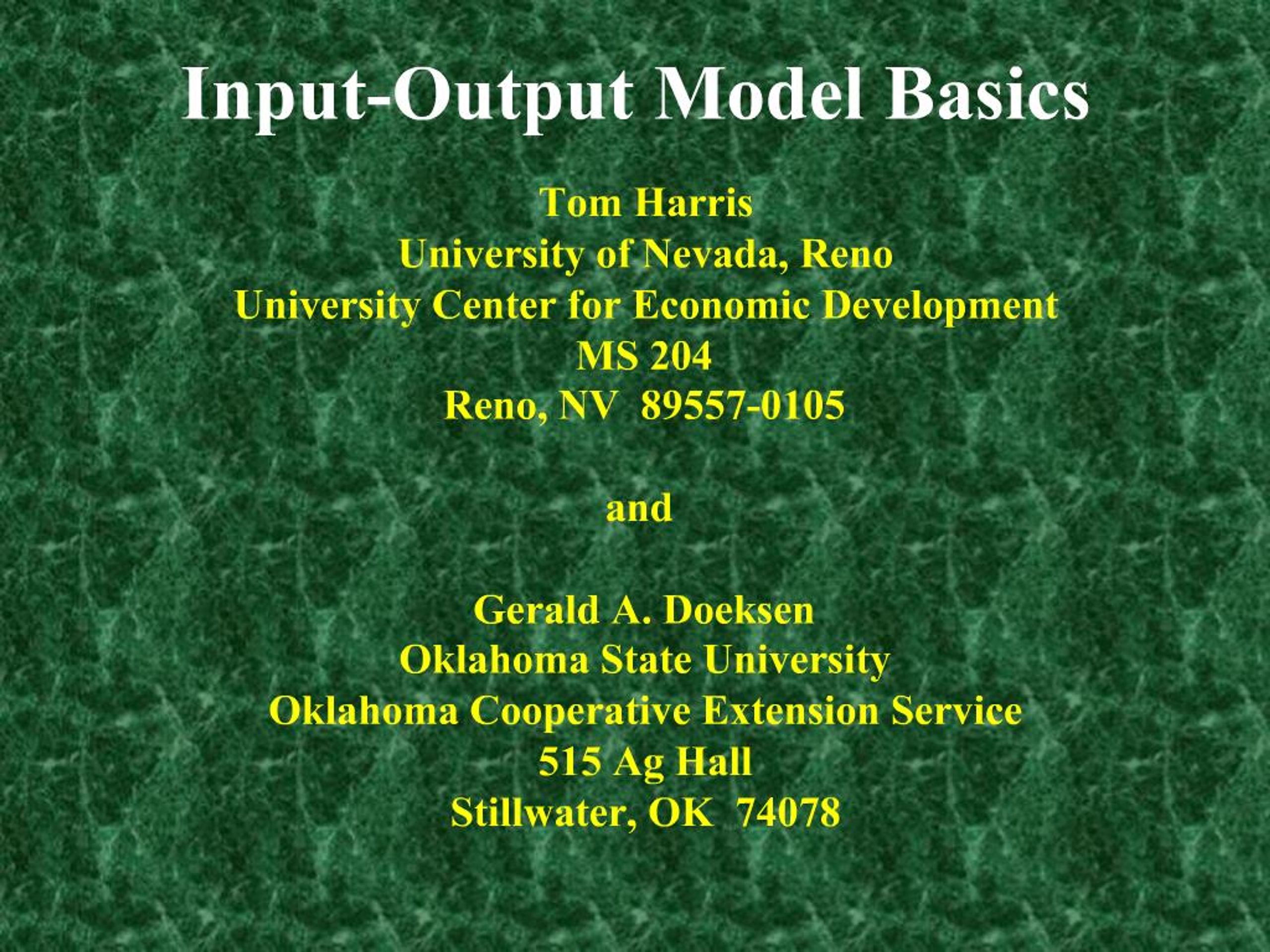 Input-Output Model Basics

Tom Harris
University of Nevada, Reno
University Center for Economic Development
MS 204
Reno, NV 89557-0105

and

Gerald A. Doeksen
Oklahoma State University
Oklahoma Cooperative Extension Service
515 Ag Hall
Stillwater, OK 74078